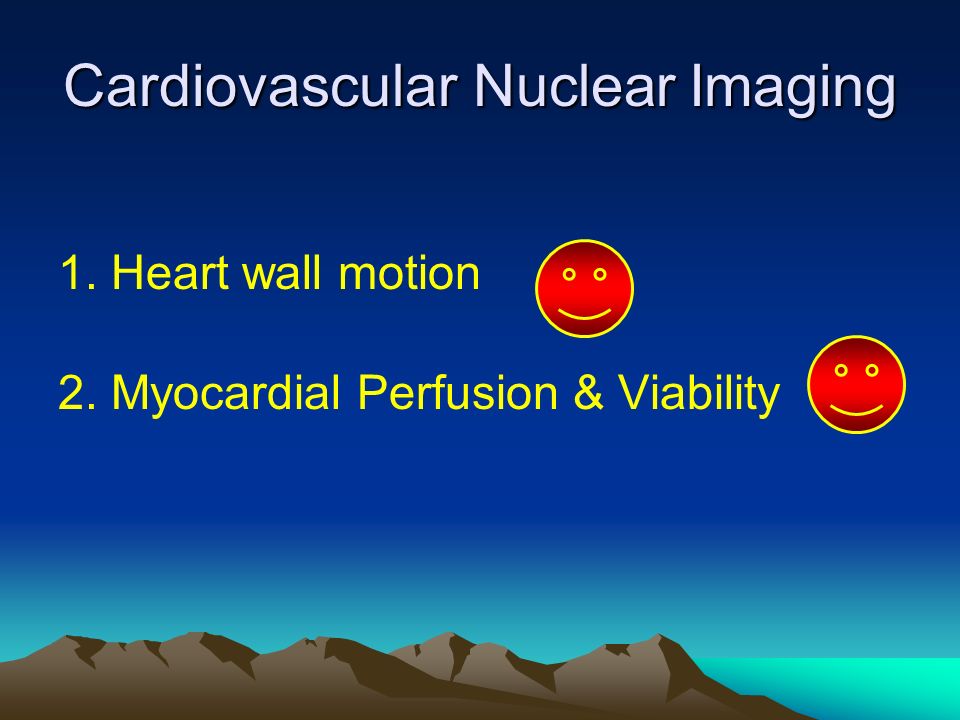 Cardiovascular Nuclear Imaging

1. Heart wall motion

2. Myocardial Perfusion & Viability